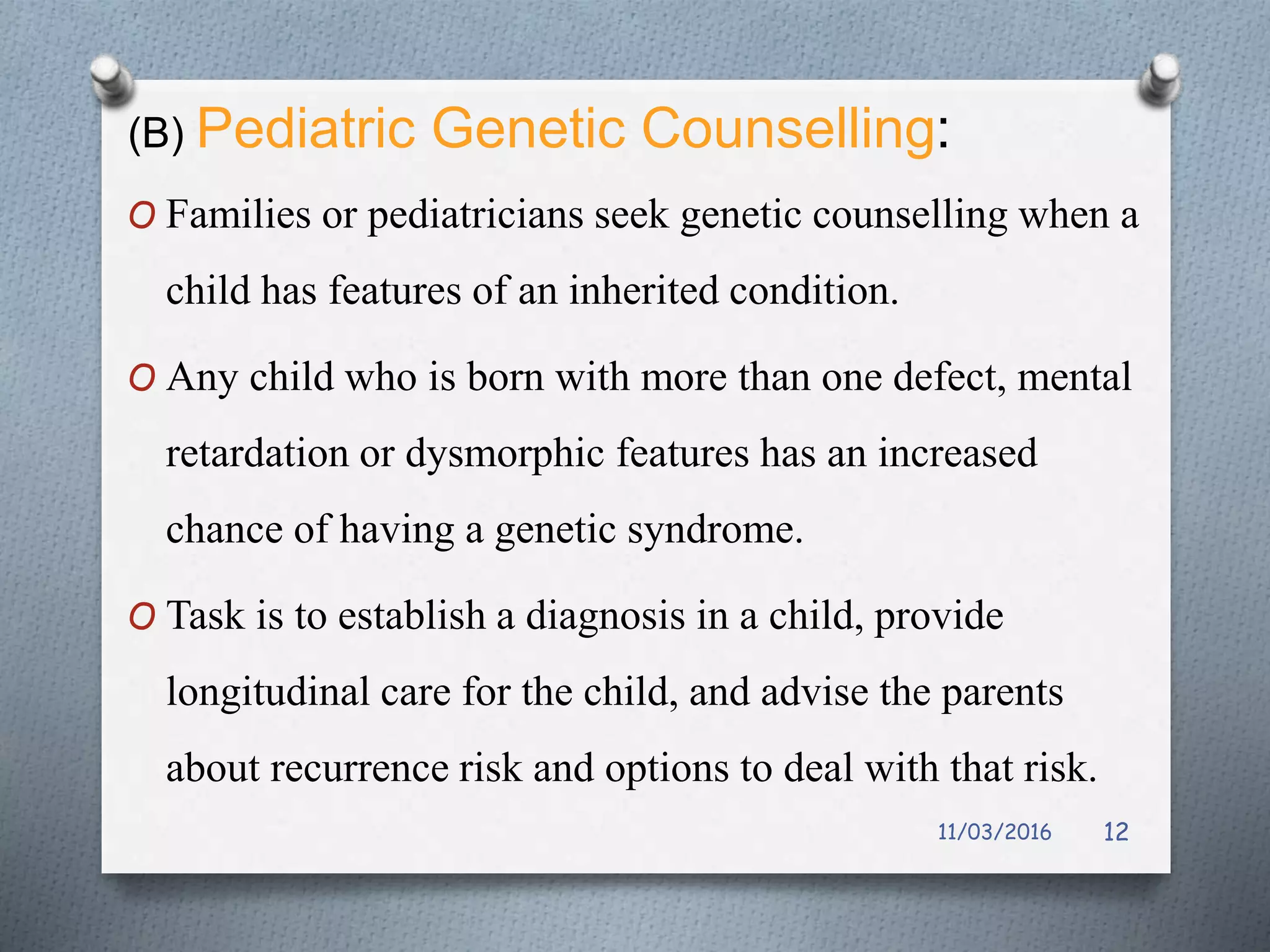 (B) Pediatric Genetic Counselling:

O Families or pediatricians seek genetic counselling when a child has features of an inherited condition.

O Any child who is born with more than one defect, mental retardation or dysmorphic features has an increased chance of having a genetic syndrome.

O Task is to establish a diagnosis in a child, provide longitudinal care for the child, and advise the parents about recurrence risk and options to deal with that risk.

11/03/2016 12